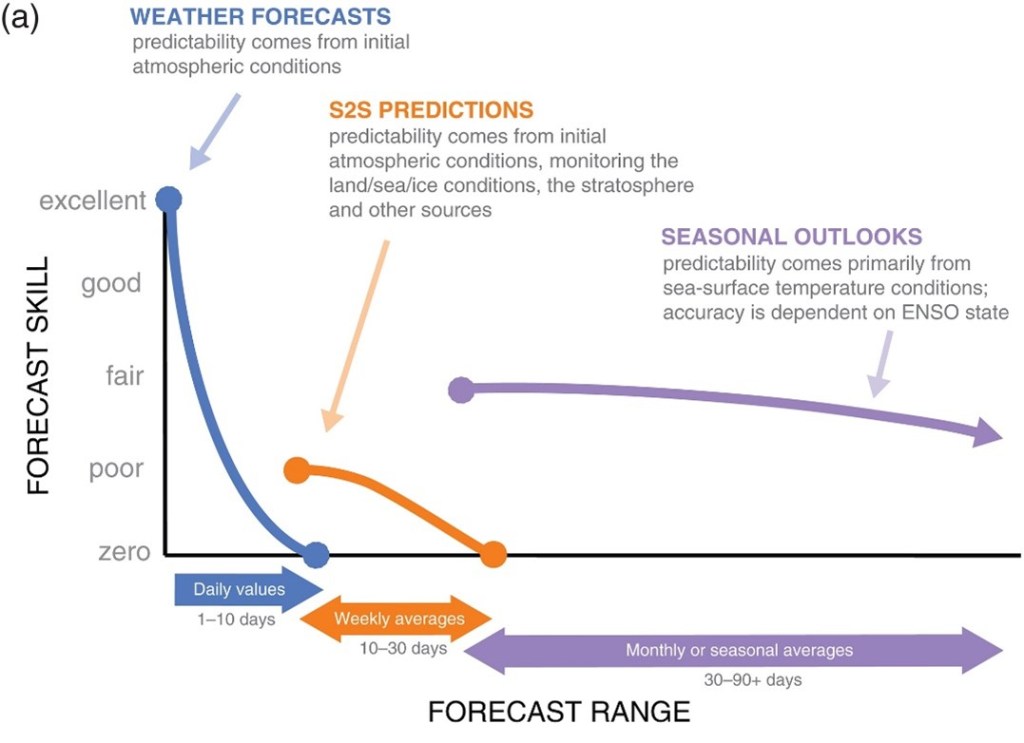 (a)

WEATHER FORECASTS
predictability comes from initial atmospheric conditions

S2S PREDICTIONS
predictability comes from initial atmospheric conditions, monitoring the land/sea/ice conditions, the stratosphere and other sources

SEASONAL OUTLOOKS
predictability comes primarily from sea-surface temperature conditions; accuracy is dependent on ENSO state

FORECAST SKILL

excellent

good

fair

poor

zero

Daily values
1–10 days

Weekly averages
10–30 days

Monthly or seasonal averages
30–90+ days

FORECAST RANGE